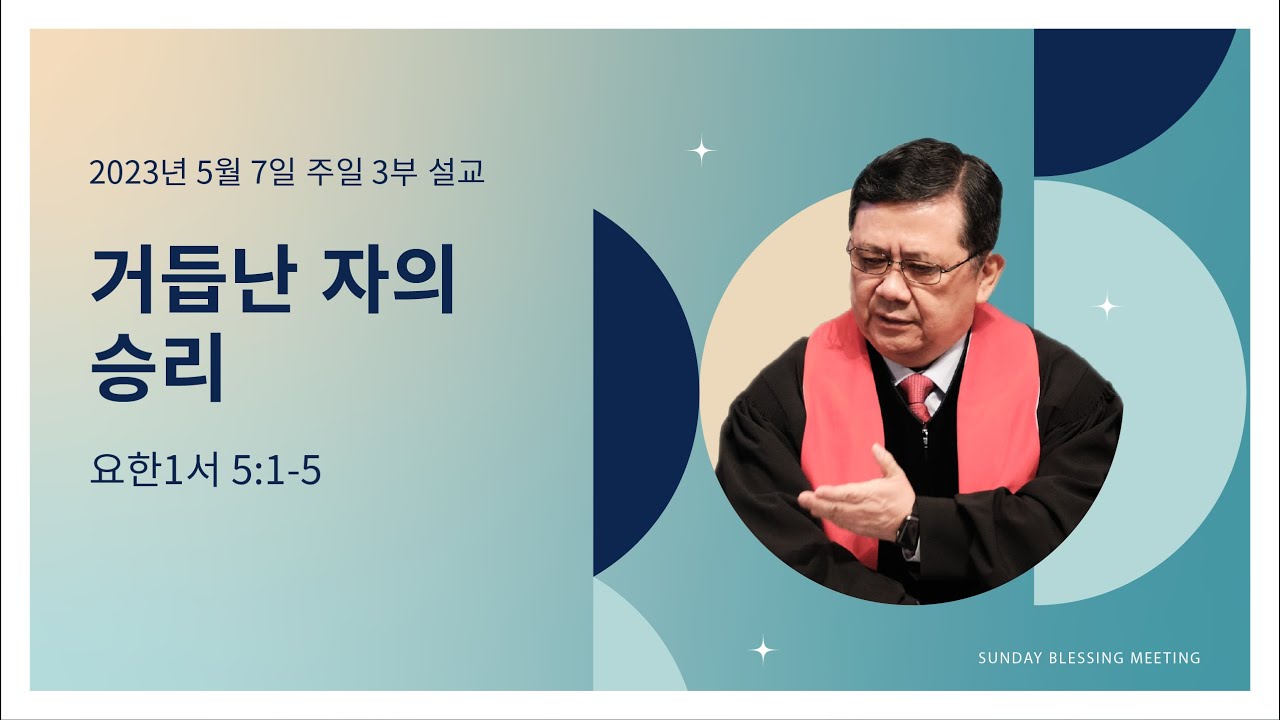 2023년 5월 7일 주일 3부 설교

거듭난 자의 승리

요한1서 5:1-5

SUNDAY BLESSING MEETING